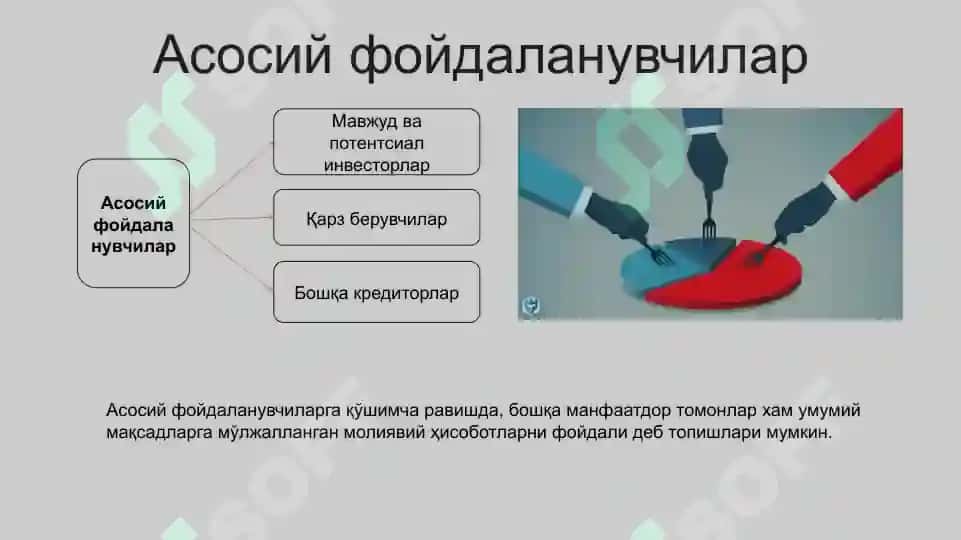 Асосий фойдаланувчилар

Асосий фойдала нувчилар

Мавжуд ва потентсиал инвесторлар

Қарз берувчилар

Бошқа кредиторлар

Асосий фойдаланувчиларга қўшимча равишда, бошқа манфаатдор томонлар хам умумий мақсадларга мўлжалланган молиявий ҳисоботларни фойдали деб топишлари мумкин.